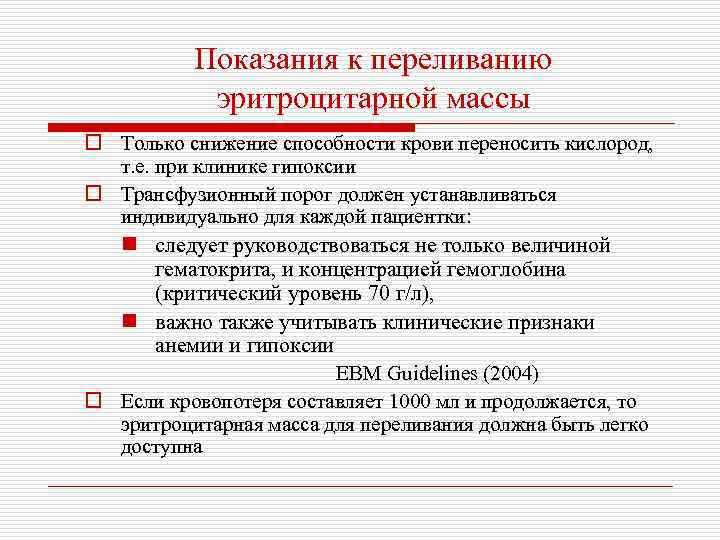 Показания к переливанию эритроцитарной массы

Только снижение способности крови переносить кислород, т.е. при клинике гипоксии

Трансфузионный порог должен устанавливаться индивидуально для каждой пациентки:

следует руководствоваться не только величиной гематокрита, и концентрацией гемоглобина (критический уровень 70 г/л),

важно также учитывать клинические признаки анемии и гипоксии

EBM Guidelines (2004)

Если кровопотеря составляет 1000 мл и продолжается, то эритроцитарная масса для переливания должна быть легко доступна